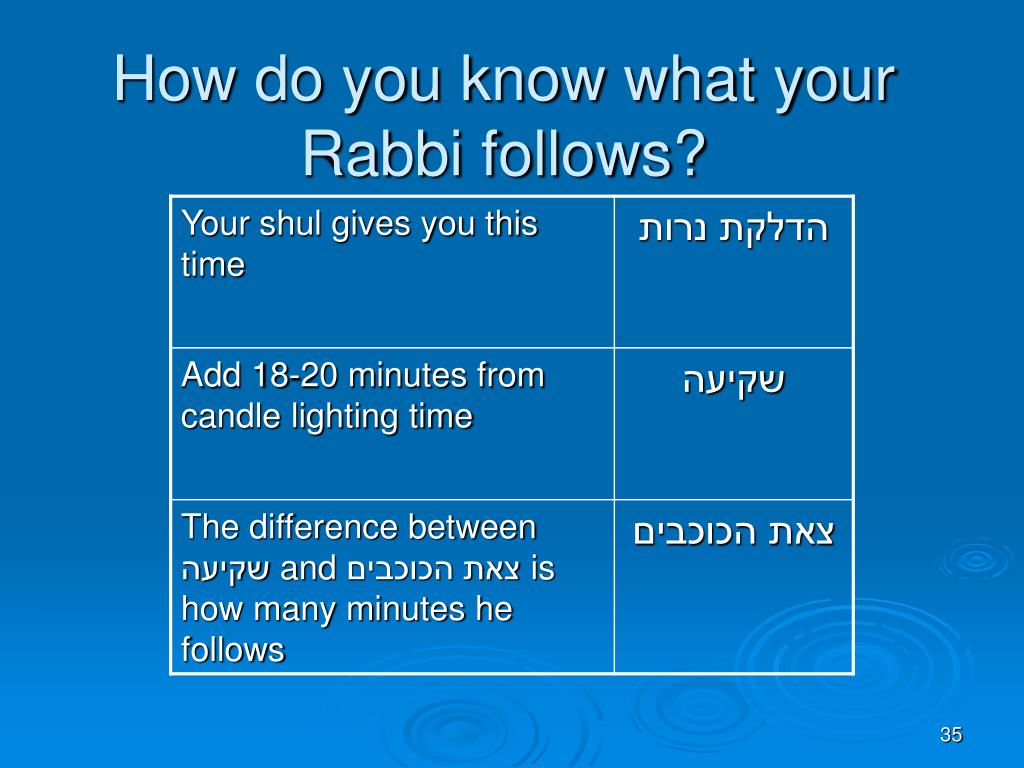 How do you know what your Rabbi follows?

| Your shul gives you this time | הדלקת נרות |
|---|---|
| Add 18-20 minutes from candle lighting time | שקיעה |
| The difference between שקיעה and צאת הכוכבים is how many minutes he follows | צאת הכוכבים |

35